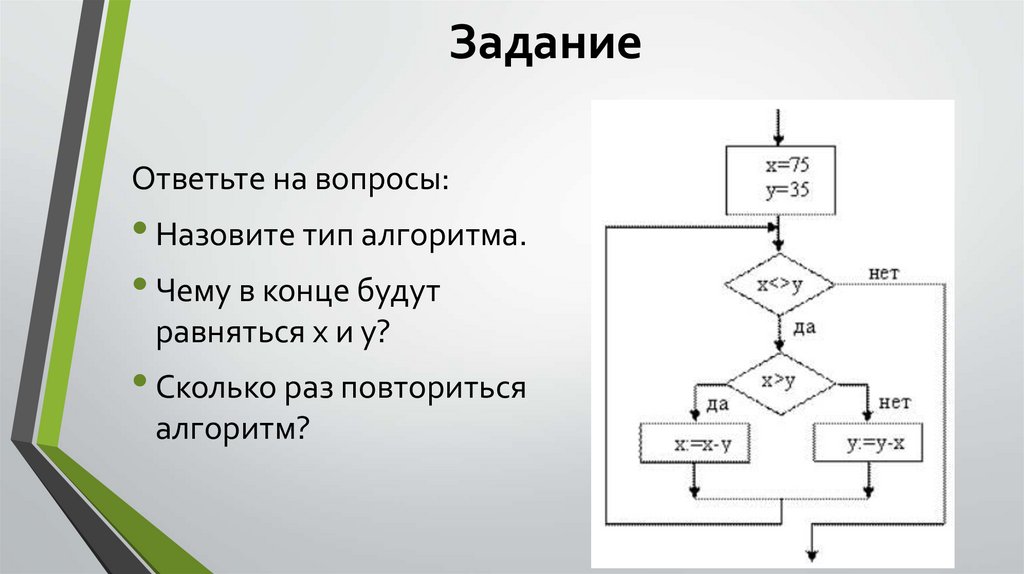 Задание

Ответьте на вопросы:

• Назовите тип алгоритма.

• Чему в конце будут равняться x и y?

• Сколько раз повториться алгоритм?

x=75
y=35

x<>y

нет

да

x>y

да

нет

x:=x-y

y:=y-x